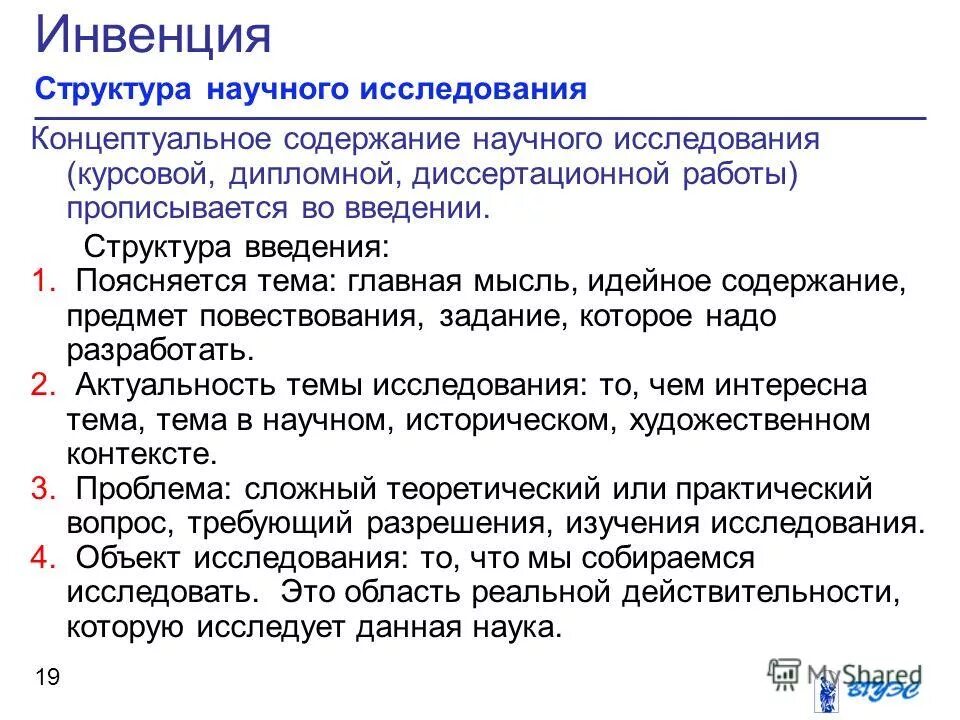 Инвенция

Структура научного исследования

Концептуальное содержание научного исследования (курсовой, дипломной, диссертационной работы) прописывается во введении.

Структура введения:

1. Поясняется тема: главная мысль, идейное содержание, предмет повествования, задание, которое надо разработать.
2. Актуальность темы исследования: то, чем интересна тема, тема в научном, историческом, художественном контексте.
3. Проблема: сложный теоретический или практический вопрос, требующий разрешения, изучения исследования.
4. Объект исследования: то, что мы собираемся исследовать. Это область реальной действительности, которую исследует данная наука.

19

MyShared

ВГУЭС